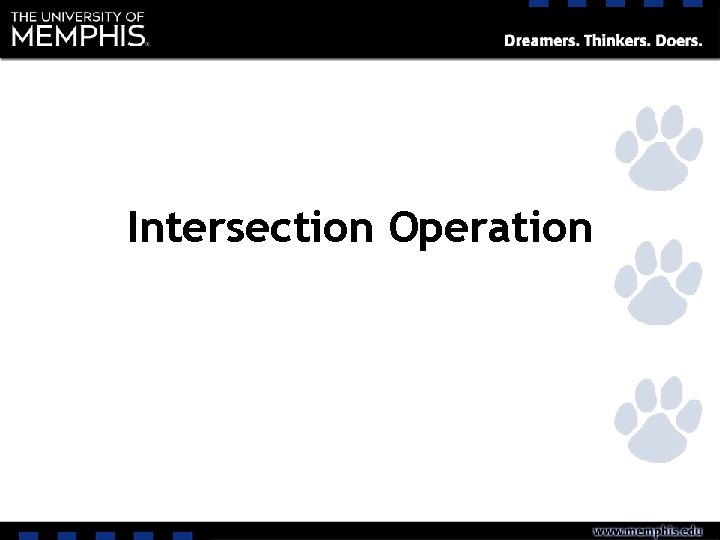 THE UNIVERSITY OF MEMPHIS.

Dreamers. Thinkers. Doers.

Intersection Operation

www.memphis.edu